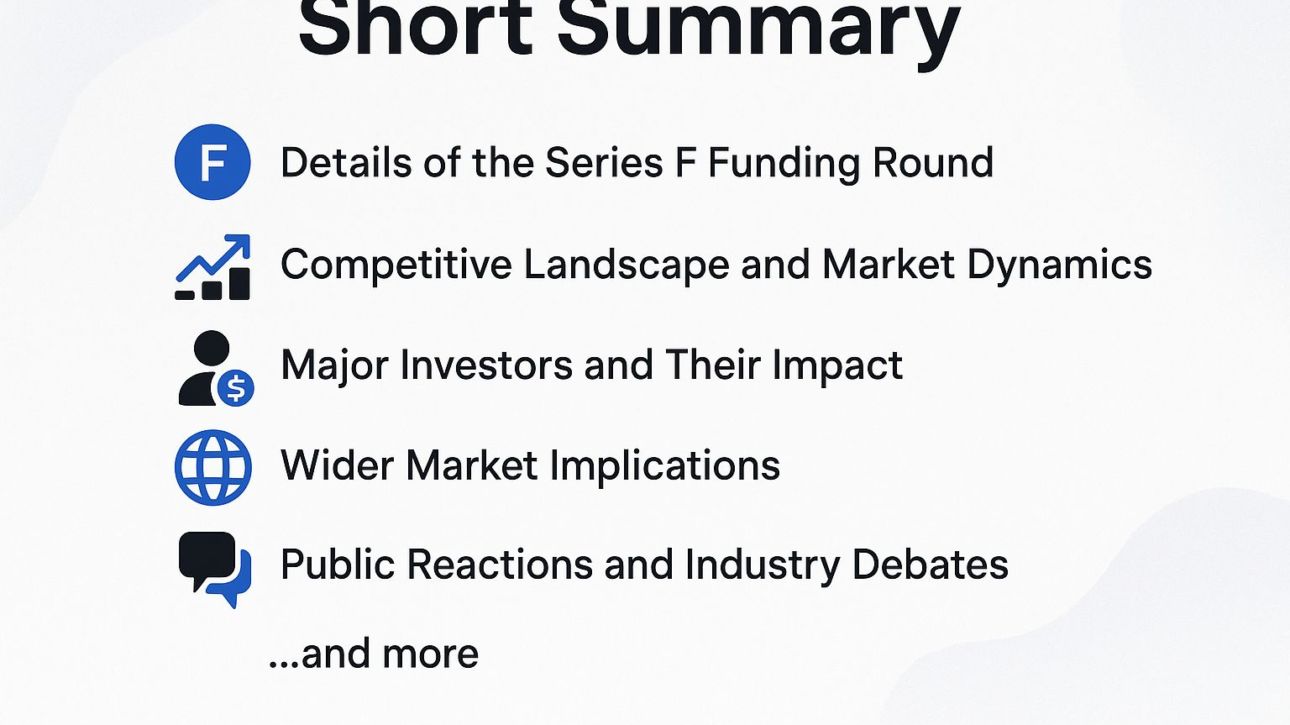 Short Summary

F Details of the Series F Funding Round

Competitive Landscape and Market Dynamics

$ Major Investors and Their Impact

Wider Market Implications

Public Reactions and Industry Debates

...and more